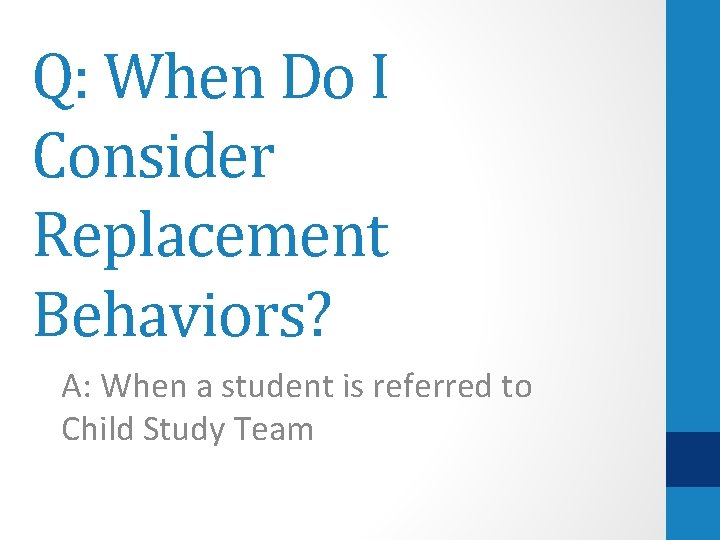 Q: When Do I Consider Replacement Behaviors?

A: When a student is referred to Child Study Team